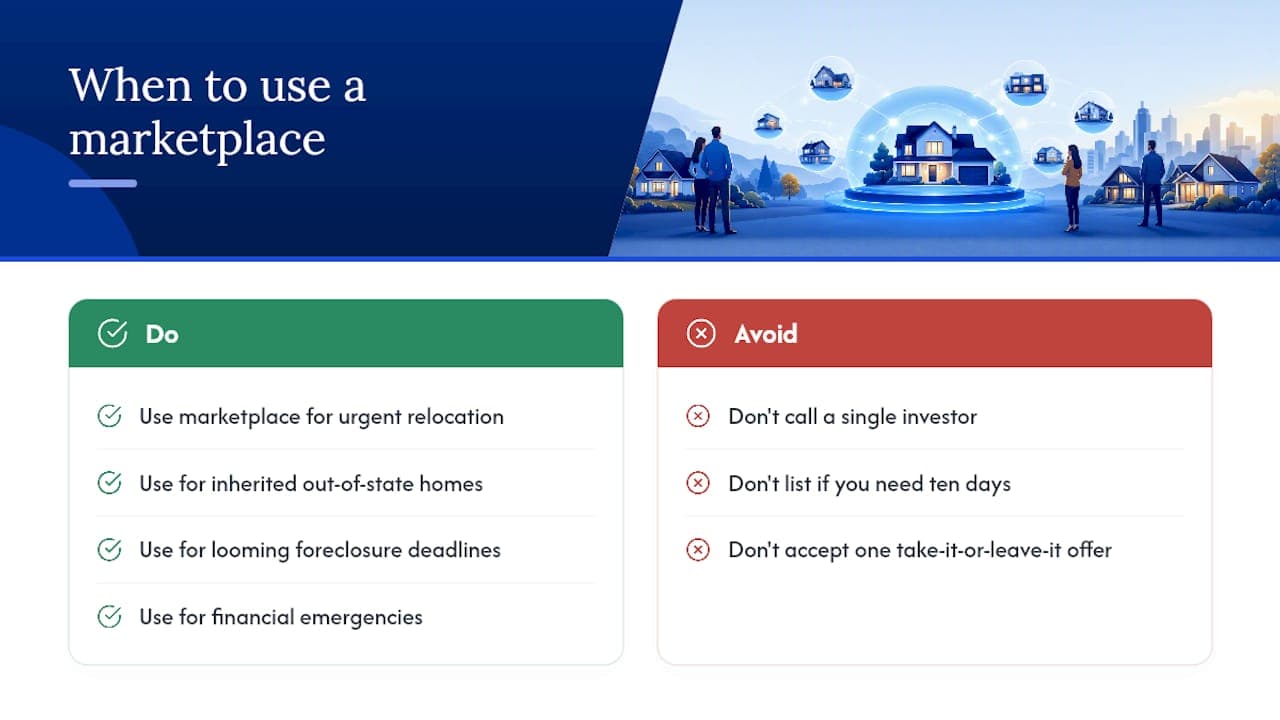 When to use a marketplace

Do

Use marketplace for urgent relocation

Use for inherited out-of-state homes

Use for looming foreclosure deadlines

Use for financial emergencies

Avoid

Don't call a single investor

Don't list if you need ten days

Don't accept one take-it-or-leave-it offer